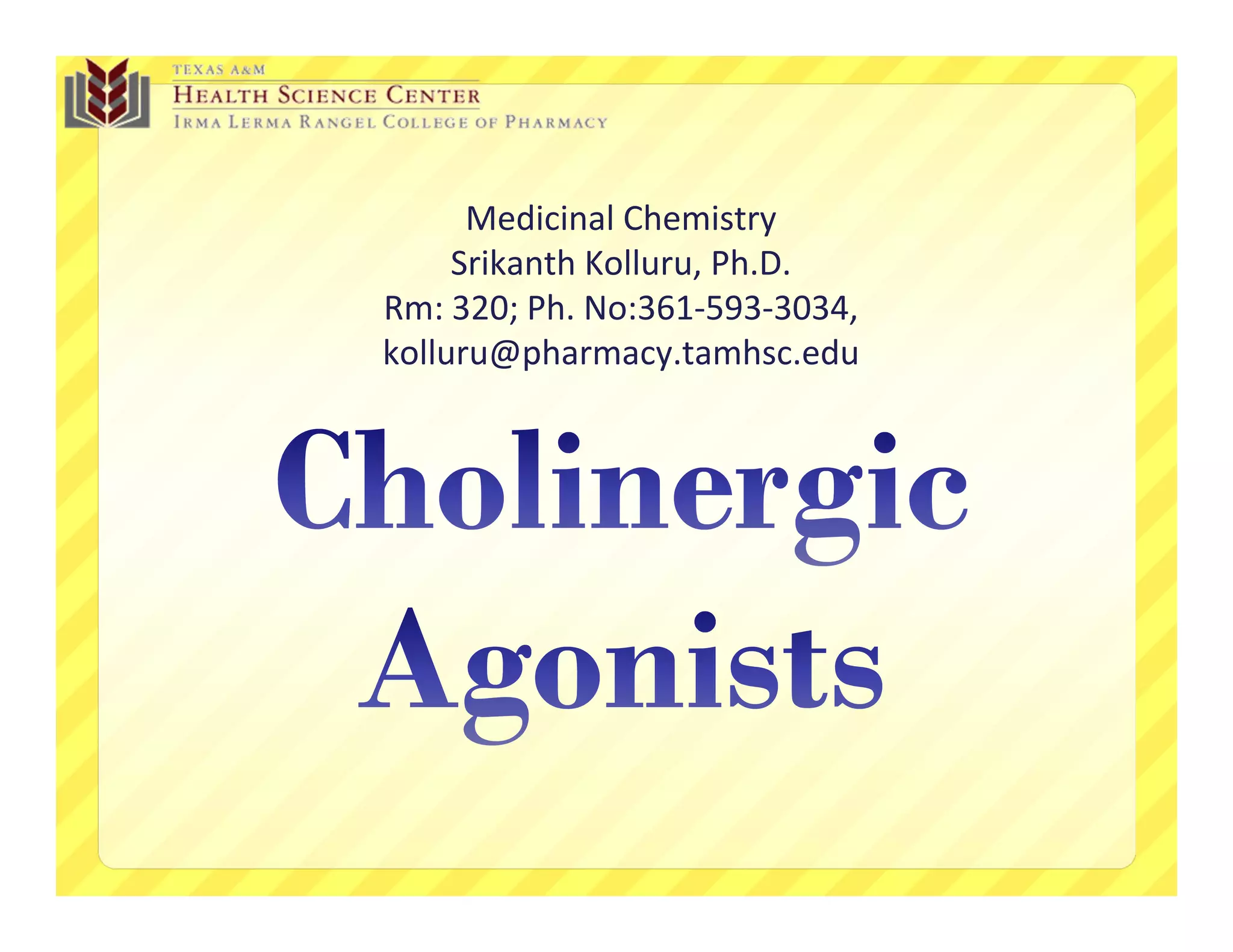 TEXAS A&M
HEALTH SCIENCE CENTER
IRMA LERMA RANGEL COLLEGE OF PHARMACY

Medicinal Chemistry
Srikanth Kolluru, Ph.D.
Rm: 320; Ph. No:361-593-3034,
kolluru@pharmacy.tamhsc.edu

Cholinergic Agonists